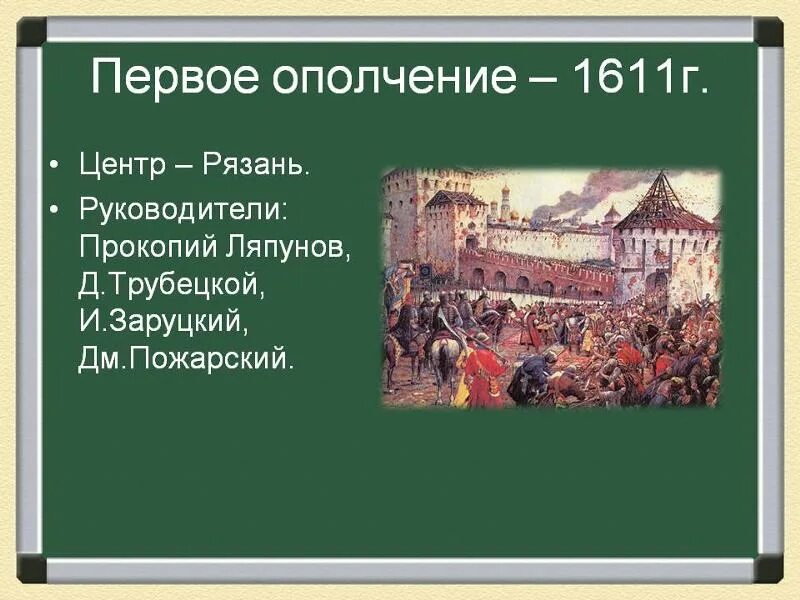 Первое ополчение – 1611г.

• Центр – Рязань.
• Руководители: Прокопий Ляпунов, Д.Трубецкой, И.Заруцкий, Дм.Пожарский.